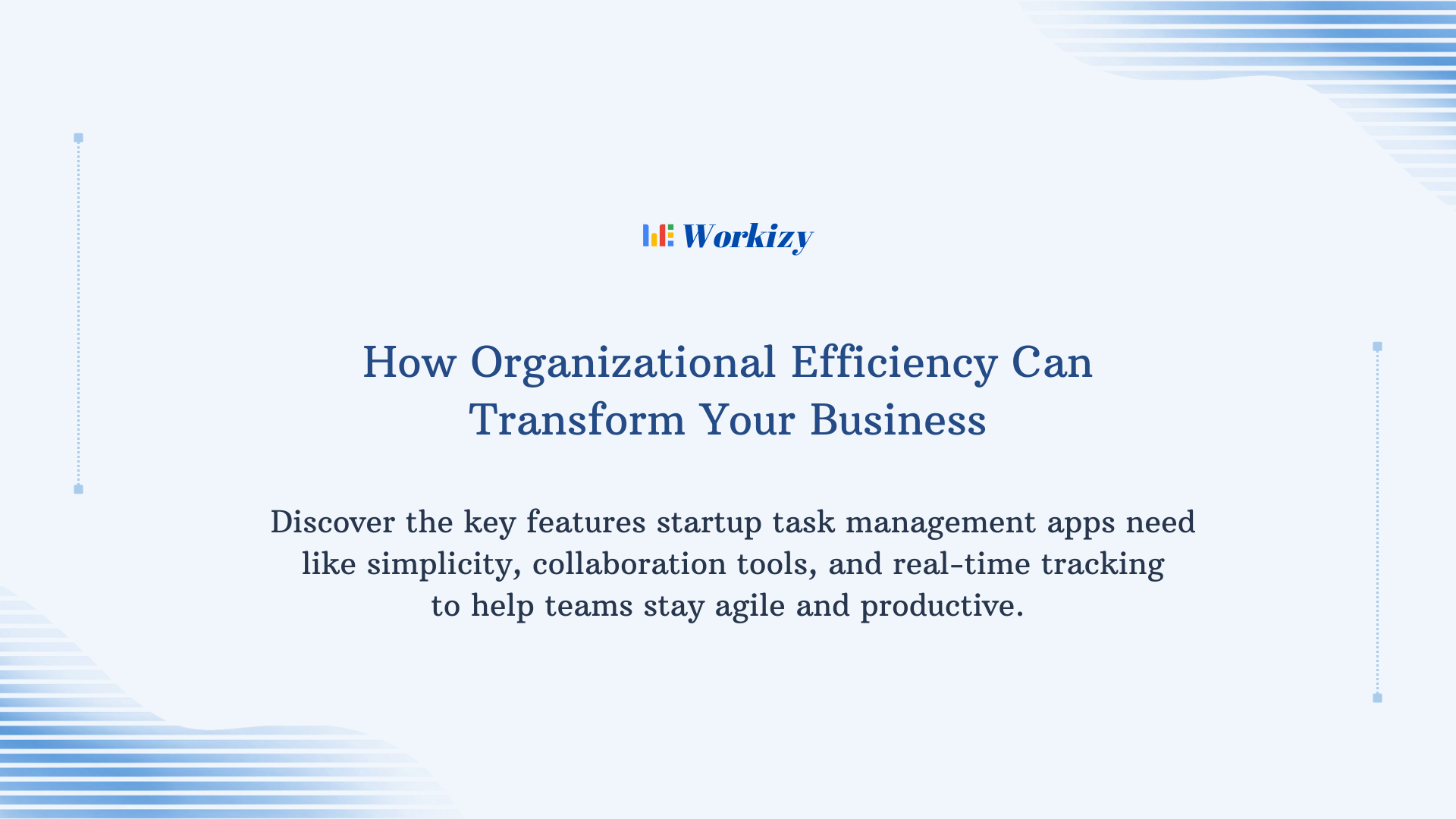 Workizy

How Organizational Efficiency Can Transform Your Business

Discover the key features startup task management apps need like simplicity, collaboration tools, and real-time tracking to help teams stay agile and productive.